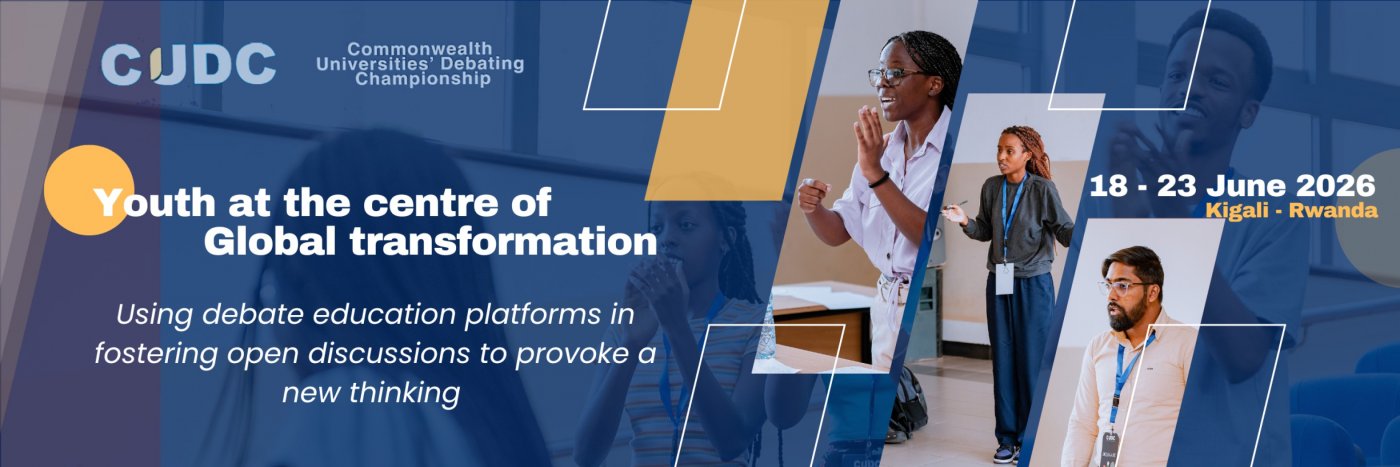 CUDC

Commonwealth Universities' Debating Championship

Youth at the centre of Global transformation

Using debate education platforms in fostering open discussions to provoke a new thinking

18 - 23 June 2026
Kigali - Rwanda